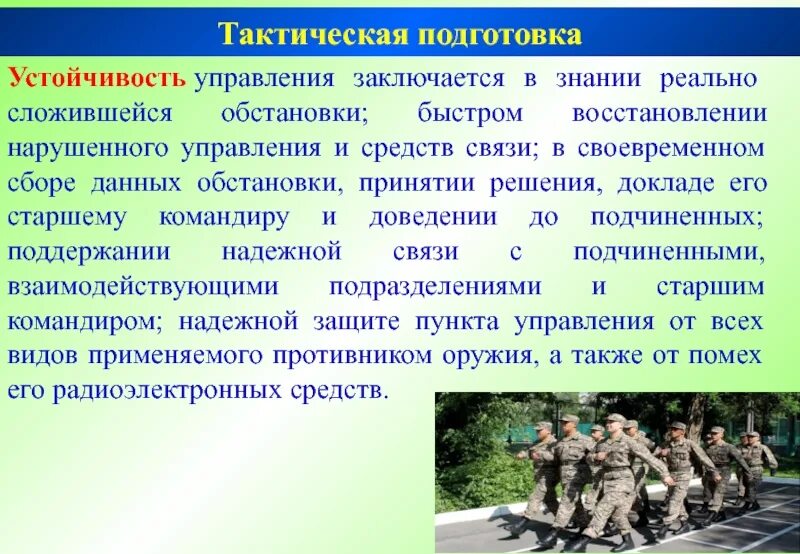 Тактическая подготовка

Устойчивость управления заключается в знании реально сложившейся обстановки; быстром восстановлении нарушенного управления и средств связи; в своевременном сборе данных обстановки, принятии решения, докладе его старшему командиру и доведении до подчиненных; поддержании надежной связи с подчиненными, взаимодействующими подразделениями и старшим командиром; надежной защите пункта управления от всех видов применяемого противником оружия, а также от помех его радиоэлектронных средств.